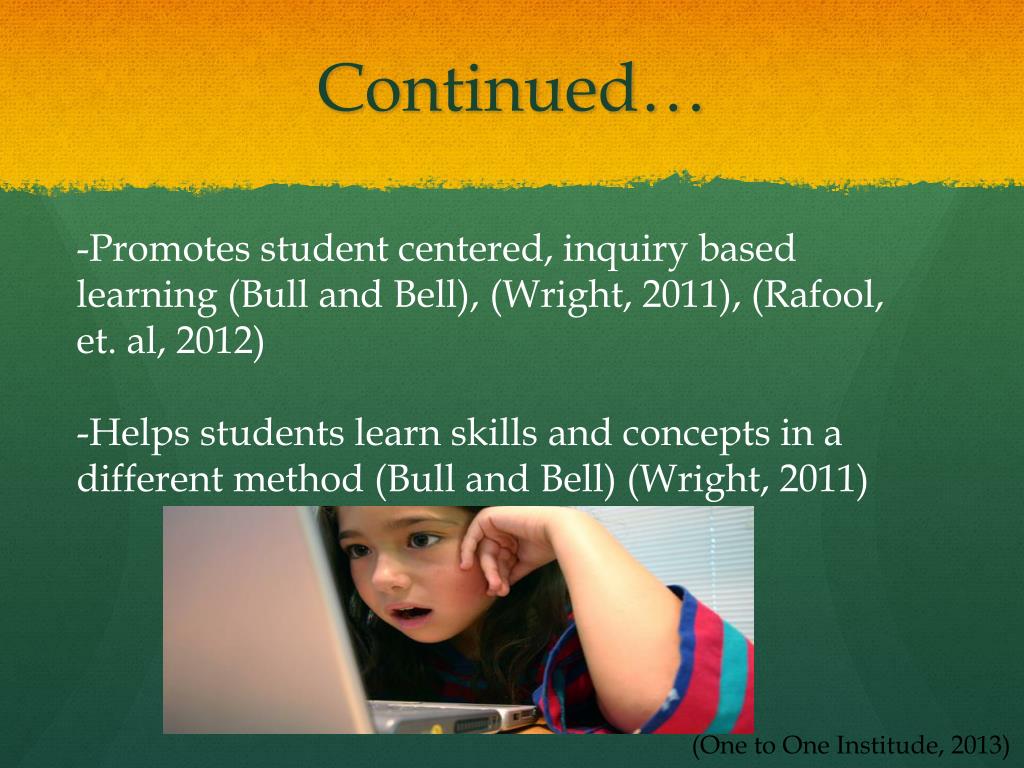 Continued…

-Promotes student centered, inquiry based learning (Bull and Bell), (Wright, 2011), (Rafool, et. al, 2012)

-Helps students learn skills and concepts in a different method (Bull and Bell) (Wright, 2011)

(One to One Institude, 2013)